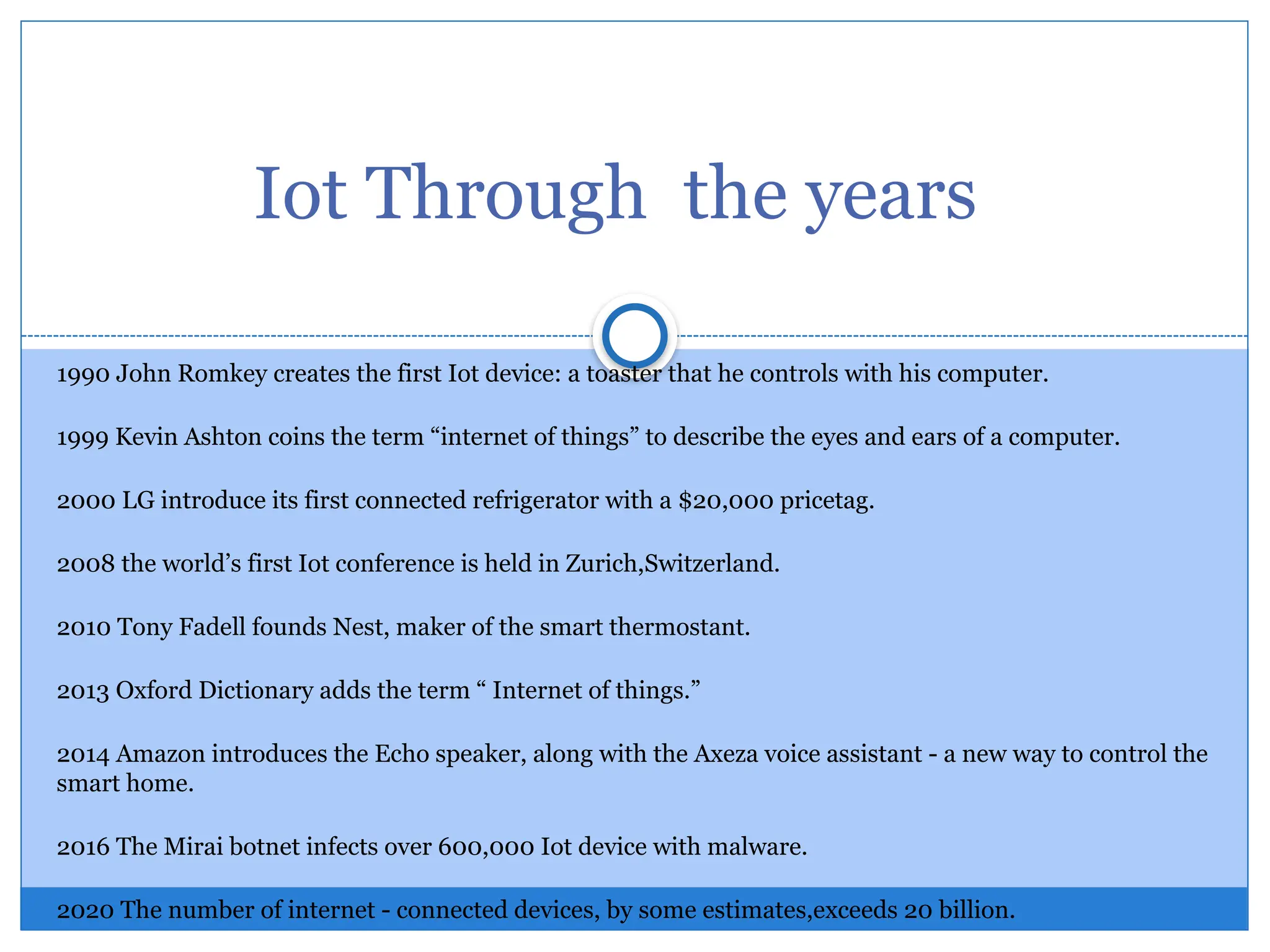 Iot Through the years

1990 John Romkey creates the first Iot device: a toaster that he controls with his computer.

1999 Kevin Ashton coins the term “internet of things” to describe the eyes and ears of a computer.

2000 LG introduce its first connected refrigerator with a $20,000 pricetag.

2008 the world’s first Iot conference is held in Zurich,Switzerland.

2010 Tony Fadell founds Nest, maker of the smart thermostant.

2013 Oxford Dictionary adds the term “ Internet of things.”

2014 Amazon introduces the Echo speaker, along with the Axeza voice assistant - a new way to control the smart home.

2016 The Mirai botnet infects over 600,000 Iot device with malware.

2020 The number of internet - connected devices, by some estimates,exceeds 20 billion.